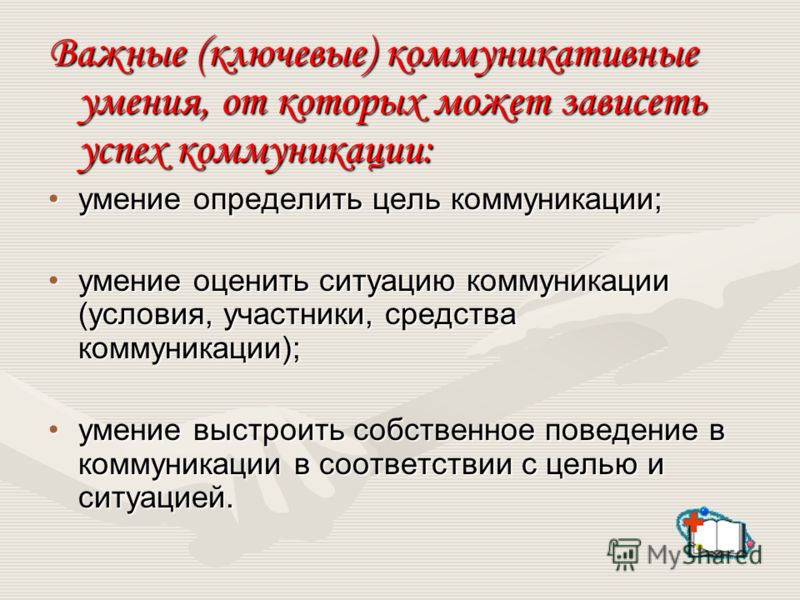 Важные (ключевые) коммуникативные умения, от которых может зависеть успех коммуникации:

• умение определить цель коммуникации;

• умение оценить ситуацию коммуникации (условия, участники, средства коммуникации);

• умение выстроить собственное поведение в коммуникации в соответствии с целью и ситуацией.

MyShared